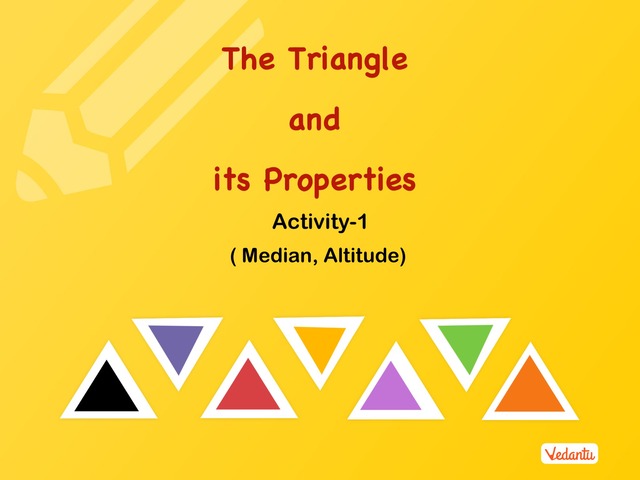 The Triangle

and

its Properties

Activity-1

( Median, Altitude)

Vedantu